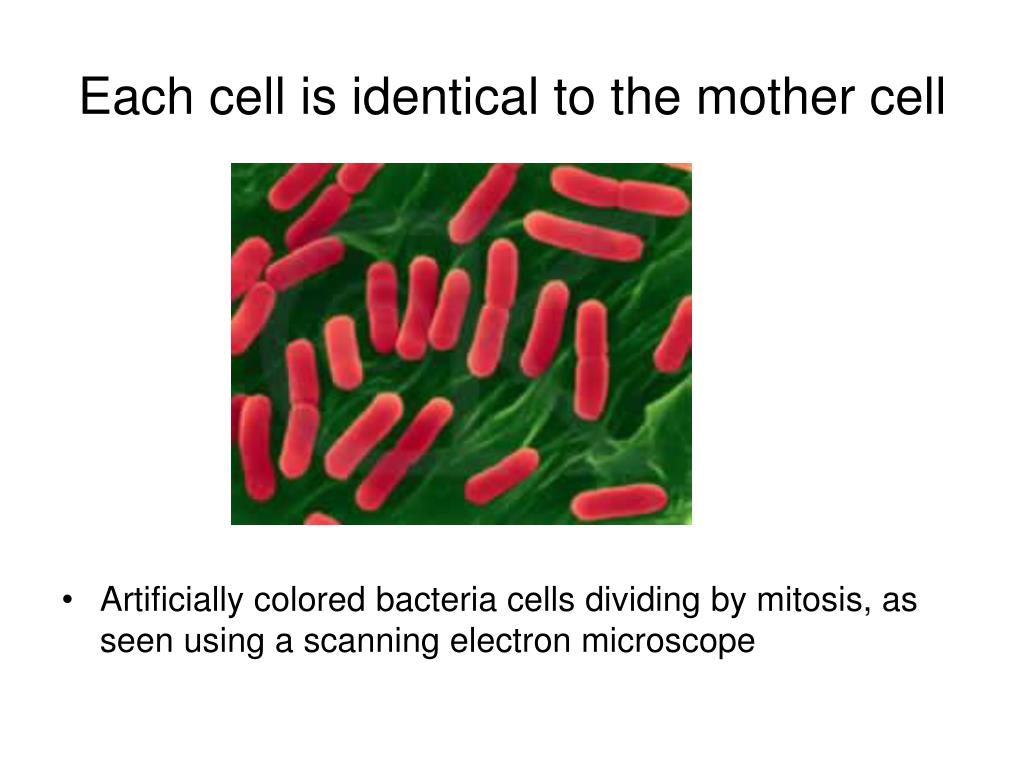 Each cell is identical to the mother cell

• Artificially colored bacteria cells dividing by mitosis, as seen using a scanning electron microscope